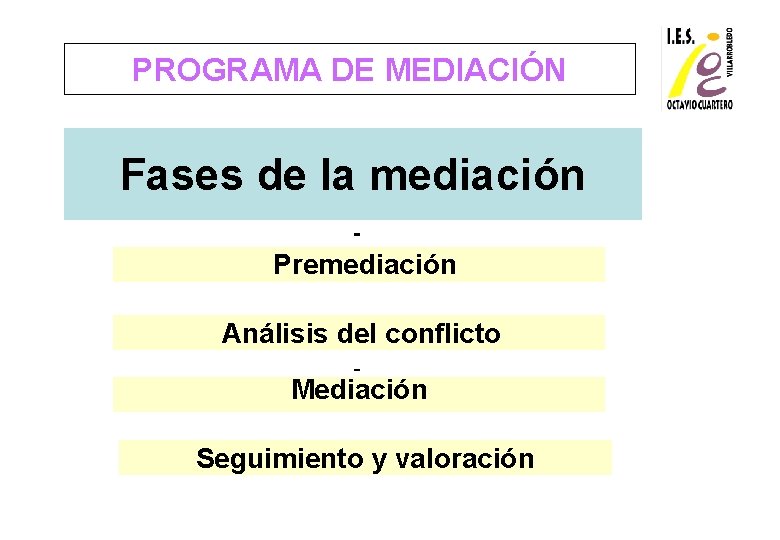 PROGRAMA DE MEDIACIÓN

I.E.S.
VILLARROBLEDO
OCTAVIO CUARTERO

Fases de la mediación

-

Premediación

Análisis del conflicto

-

Mediación

Seguimiento y valoración